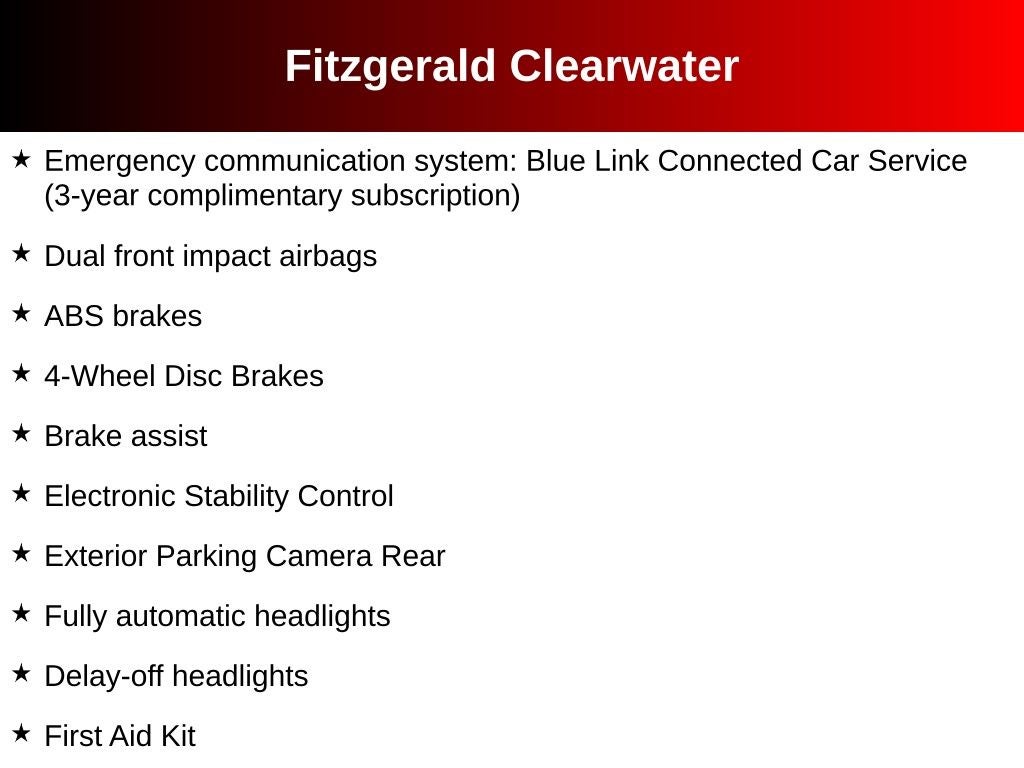 Fitzgerald Clearwater

★ Emergency communication system: Blue Link Connected Car Service (3-year complimentary subscription)

★ Dual front impact airbags

★ ABS brakes

★ 4-Wheel Disc Brakes

★ Brake assist

★ Electronic Stability Control

★ Exterior Parking Camera Rear

★ Fully automatic headlights

★ Delay-off headlights

★ First Aid Kit